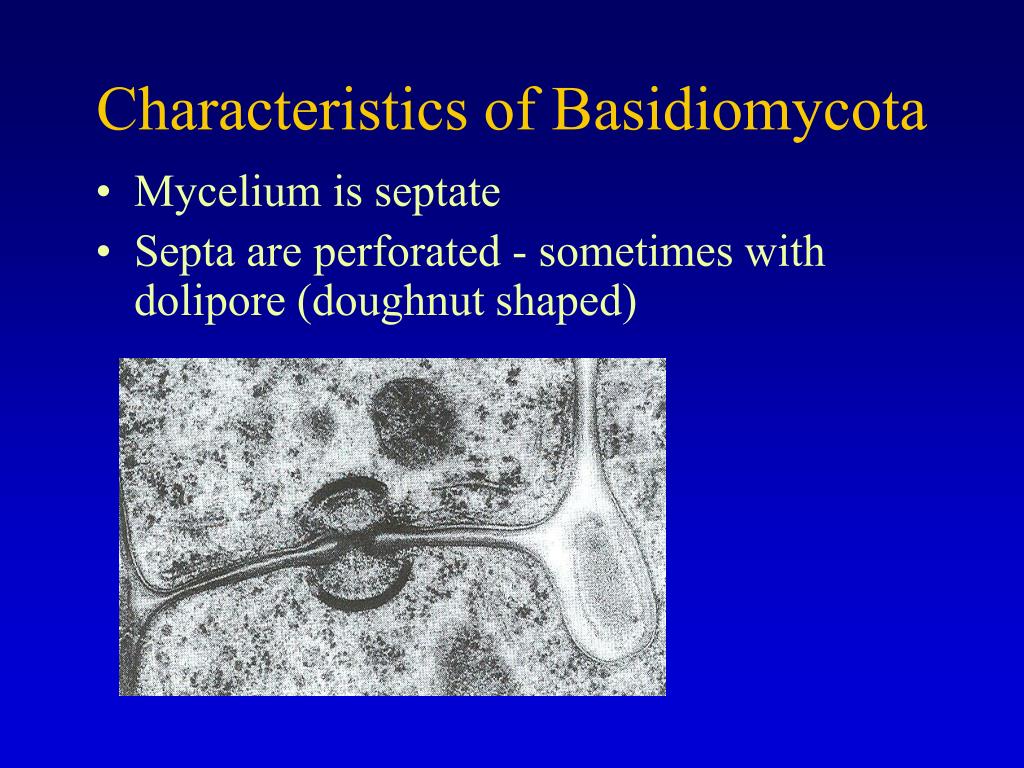 Characteristics of Basidiomycota

• Mycelium is septate
• Septa are perforated - sometimes with dolipore (doughnut shaped)